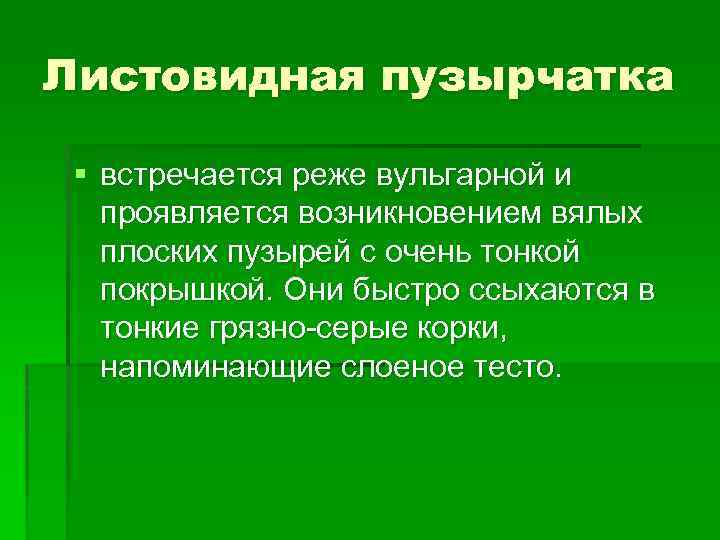 Листовидная пузырчатка

встречается реже вульгарной и проявляется возникновением вялых плоских пузырей с очень тонкой покрышкой. Они быстро ссыхаются в тонкие грязно-серые корки, напоминающие слоеное тесто.